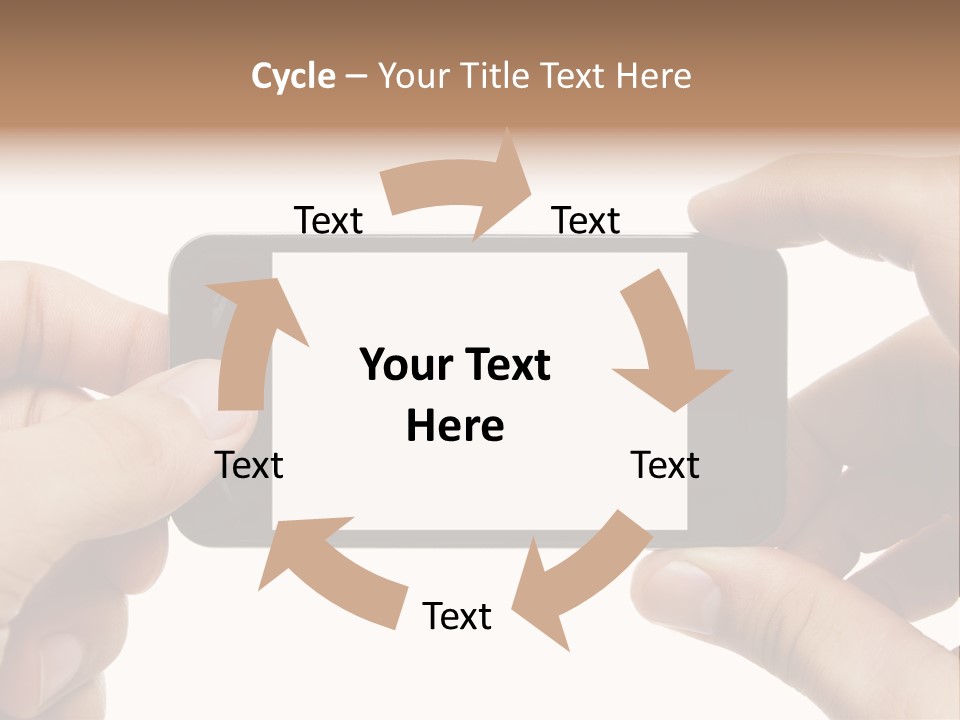 Cycle – Your Title Text Here

Text

Text

Your Text Here

Text

Text

Text